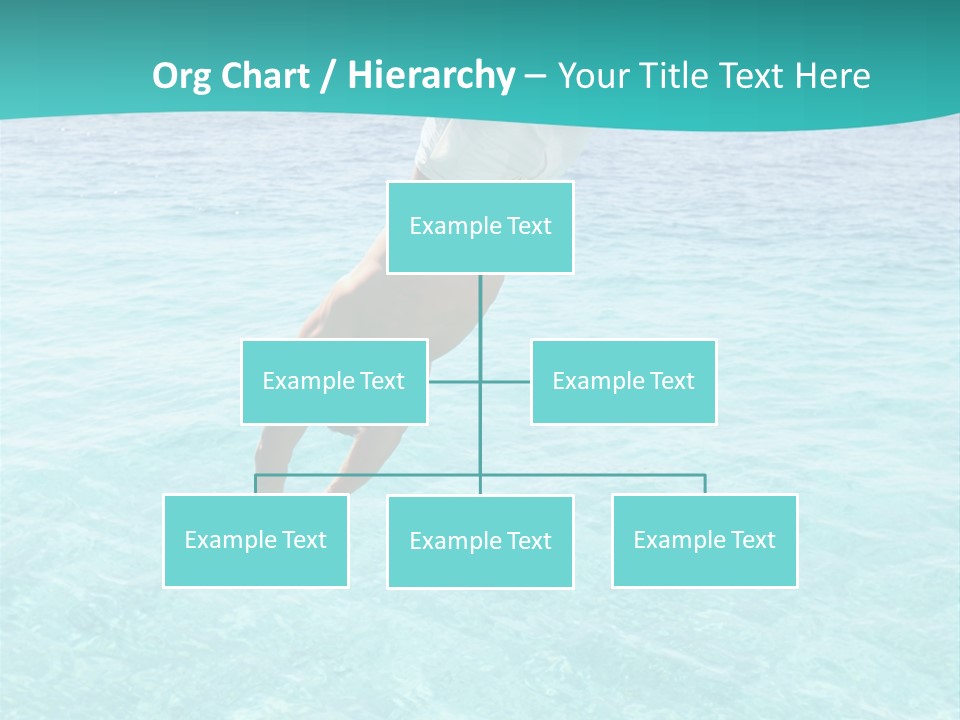 Org Chart / Hierarchy – Your Title Text Here

Example Text

Example Text

Example Text

Example Text

Example Text

Example Text